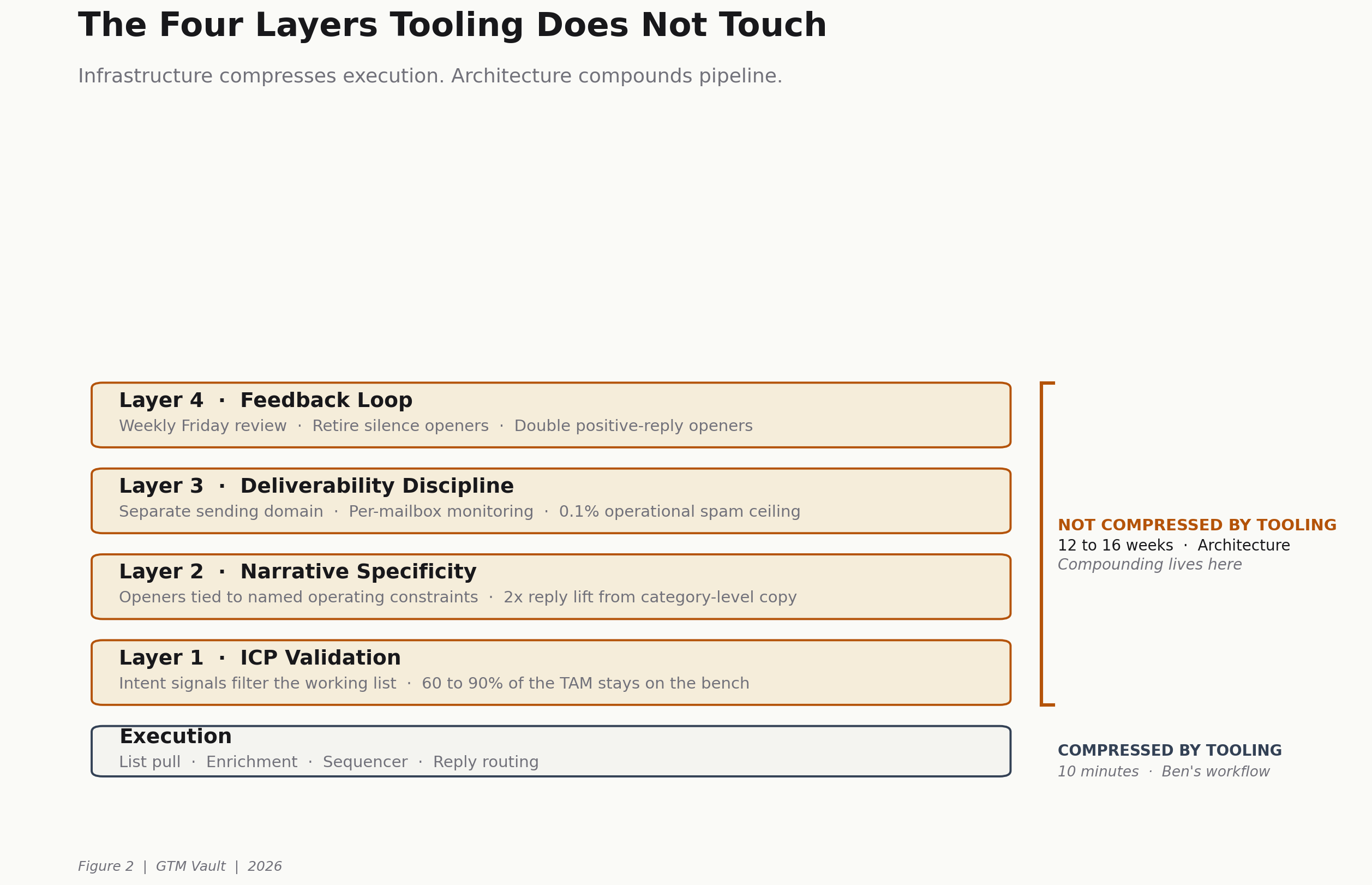 The Four Layers Tooling Does Not Touch

Infrastructure compresses execution. Architecture compounds pipeline.

Layer 4 · Feedback Loop
Weekly Friday review · Retire silence openers · Double positive-reply openers

Layer 3 · Deliverability Discipline
Separate sending domain · Per-mailbox monitoring · 0.1% operational spam ceiling

Layer 2 · Narrative Specificity
Openers tied to named operating constraints · 2x reply lift from category-level copy

Layer 1 · ICP Validation
Intent signals filter the working list · 60 to 90% of the TAM stays on the bench

Execution
List pull · Enrichment · Sequencer · Reply routing

NOT COMPRESSED BY TOOLING
12 to 16 weeks · Architecture
Compounding lives here

COMPRESSED BY TOOLING
10 minutes · Ben's workflow

Figure 2 | GTM Vault | 2026